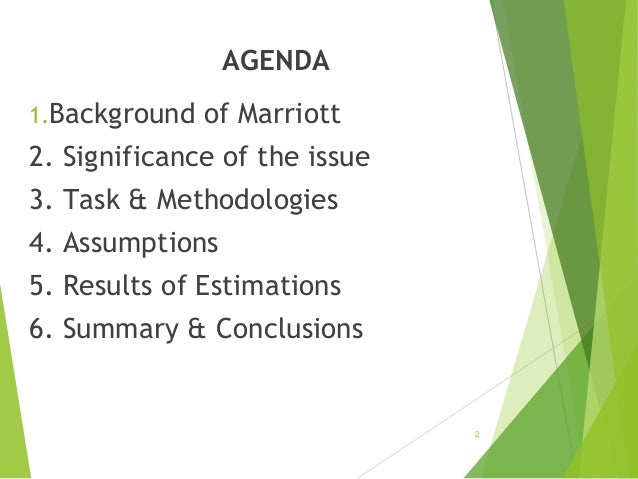 AGENDA

1.Background of Marriott
2. Significance of the issue
3. Task & Methodologies
4. Assumptions
5. Results of Estimations
6. Summary & Conclusions

2